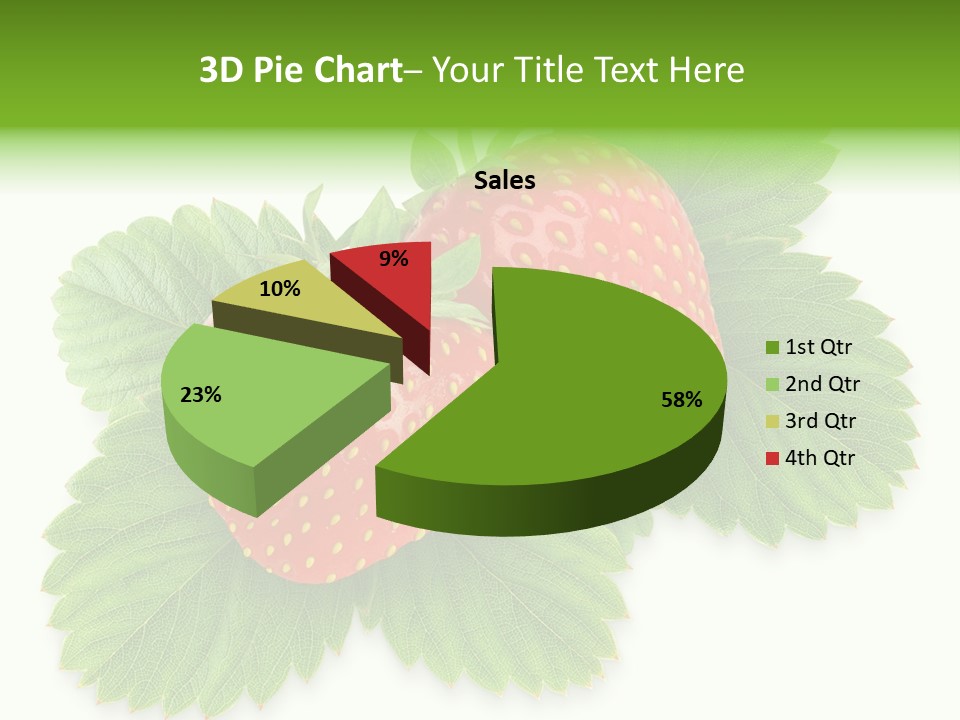 3D Pie Chart– Your Title Text Here

Sales

9%

10%

23%

58%

1st Qtr
2nd Qtr
3rd Qtr
4th Qtr